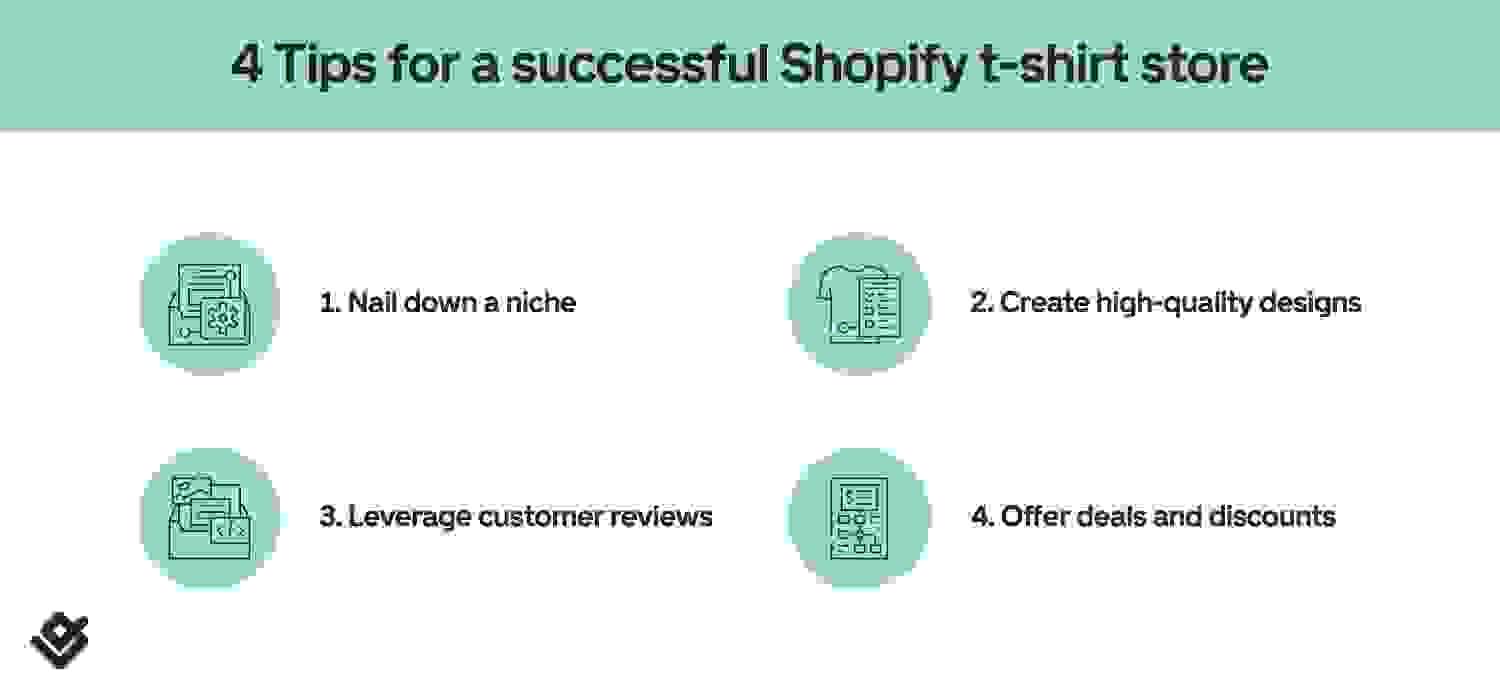 4 Tips for a successful Shopify t-shirt store

1. Nail down a niche

2. Create high-quality designs

3. Leverage customer reviews

4. Offer deals and discounts